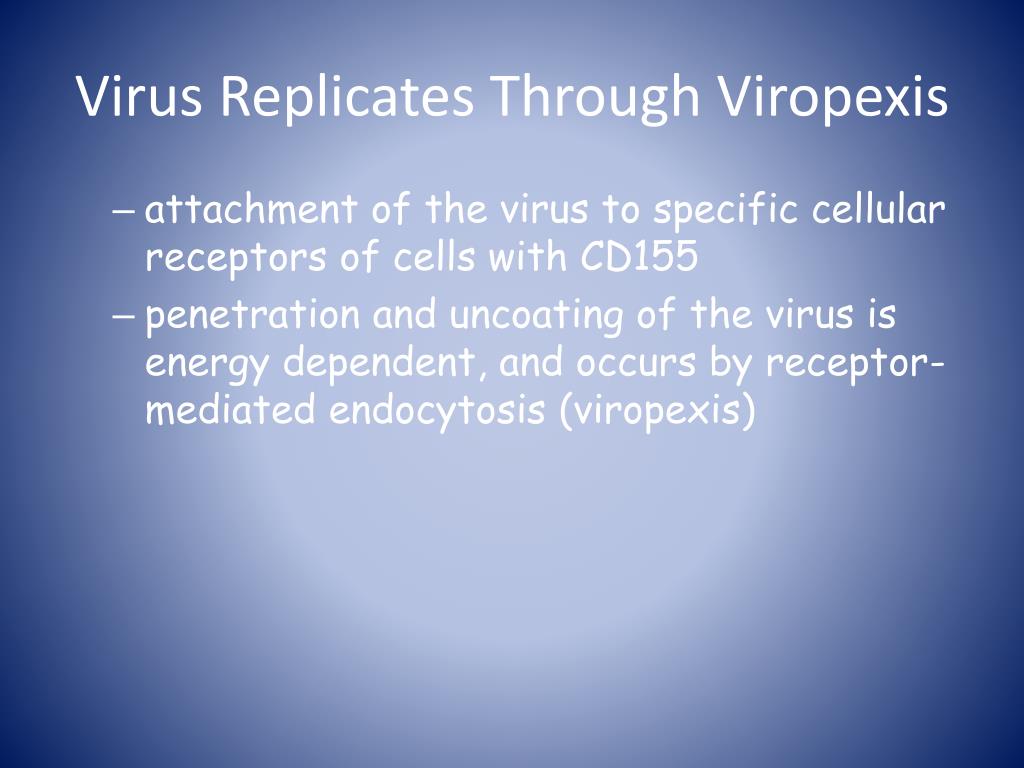 Virus Replicates Through Viropexis

– attachment of the virus to specific cellular receptors of cells with CD155

– penetration and uncoating of the virus is energy dependent, and occurs by receptor-mediated endocytosis (viropexis)